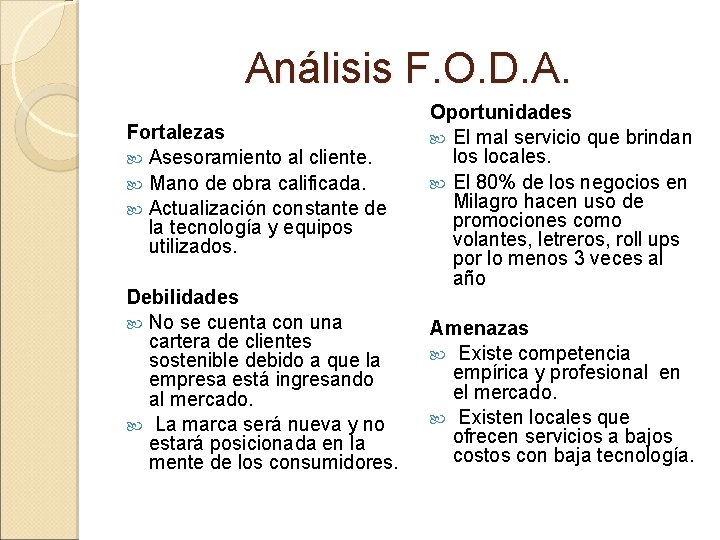 Análisis F.O.D.A.

Fortalezas

Asesoramiento al cliente.

Mano de obra calificada.

Actualización constante de la tecnología y equipos utilizados.

Debilidades

No se cuenta con una cartera de clientes sostenible debido a que la empresa está ingresando al mercado.

La marca será nueva y no estará posicionada en la mente de los consumidores.

Oportunidades

El mal servicio que brindan los locales.

El 80% de los negocios en Milagro hacen uso de promociones como volantes, letreros, roll ups por lo menos 3 veces al año

Amenazas

Existe competencia empírica y profesional en el mercado.

Existen locales que ofrecen servicios a bajos costos con baja tecnología.